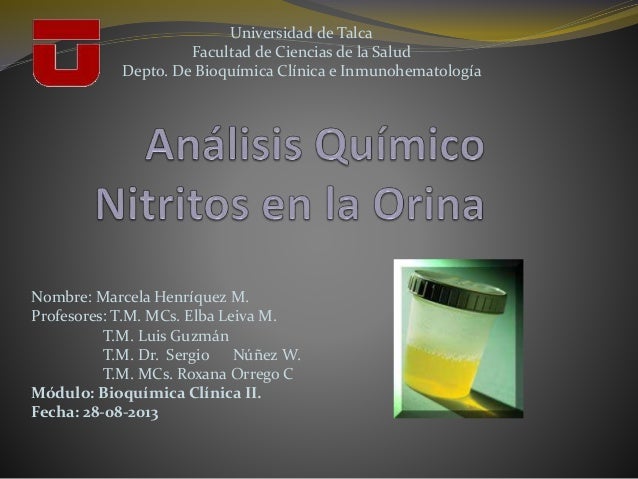 Universidad de Talca
Facultad de Ciencias de la Salud
Depto. De Bioquímica Clínica e Inmunohematología

Análisis Químico
Nitritos en la Orina

Nombre: Marcela Henríquez M.
Profesores: T.M. MCs. Elba Leiva M.
T.M. Luis Guzmán
T.M. Dr. Sergio Núñez W.
T.M. MCs. Roxana Orrego C
Módulo: Bioquímica Clínica II.
Fecha: 28-08-2013